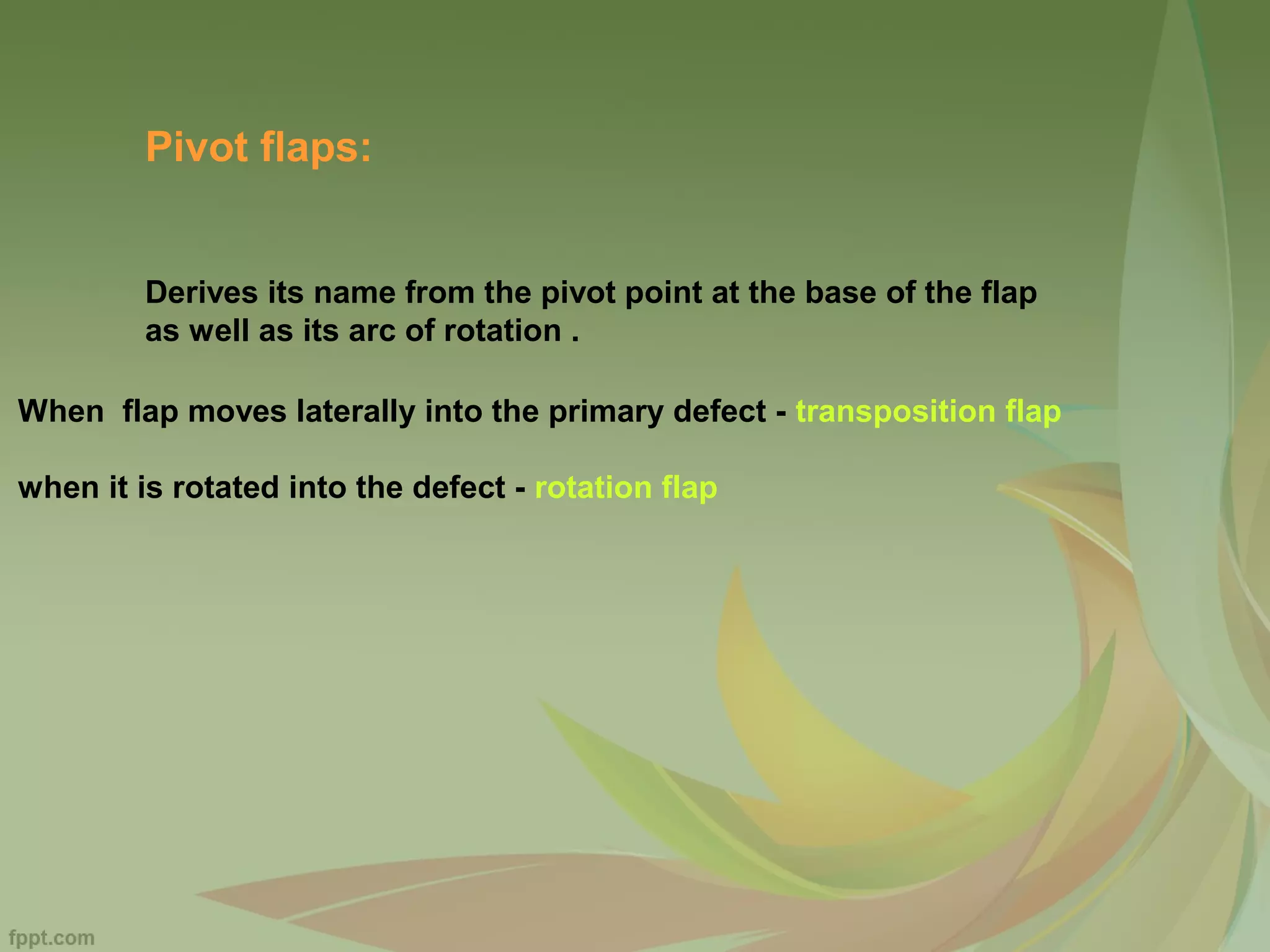 Pivot flaps:

Derives its name from the pivot point at the base of the flap as well as its arc of rotation .

When flap moves laterally into the primary defect - transposition flap

when it is rotated into the defect - rotation flap

fppt.com